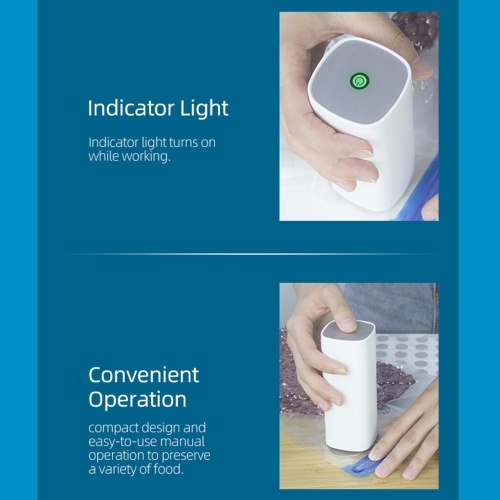 Indicator Light

Indicator light turns on while working.

Convenient Operation

compact design and easy-to-use manual operation to preserve a variety of food.